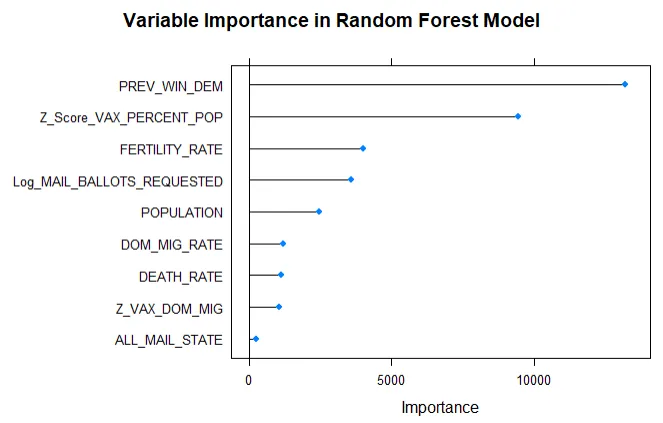 Variable Importance in Random Forest Model

PREV_WIN_DEM
Z_Score_VAX_PERCENT_POP
FERTILITY_RATE
Log_MAIL_BALLOTS_REQUESTED
POPULATION
DOM_MIG_RATE
DEATH_RATE
Z_VAX_DOM_MIG
ALL_MAIL_STATE

0
5000
10000

Importance